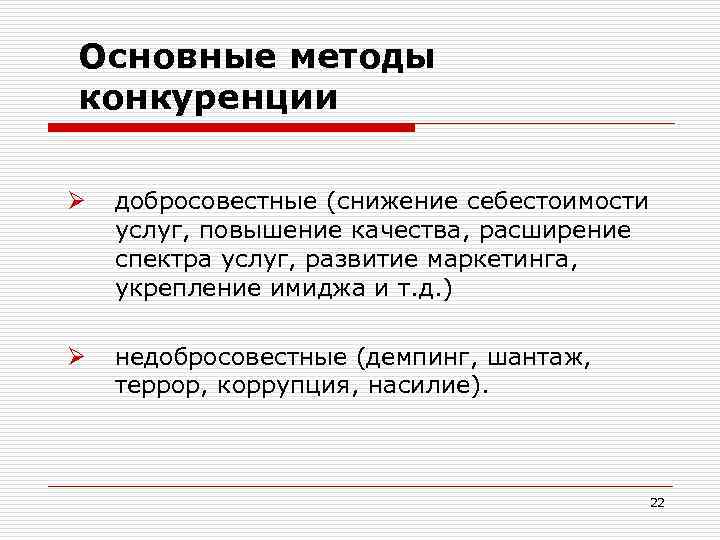 Основные методы конкуренции

➢ добросовестные (снижение себестоимости услуг, повышение качества, расширение спектра услуг, развитие маркетинга, укрепление имиджа и т.д.)

➢ недобросовестные (демпинг, шантаж, террор, коррупция, насилие).

22